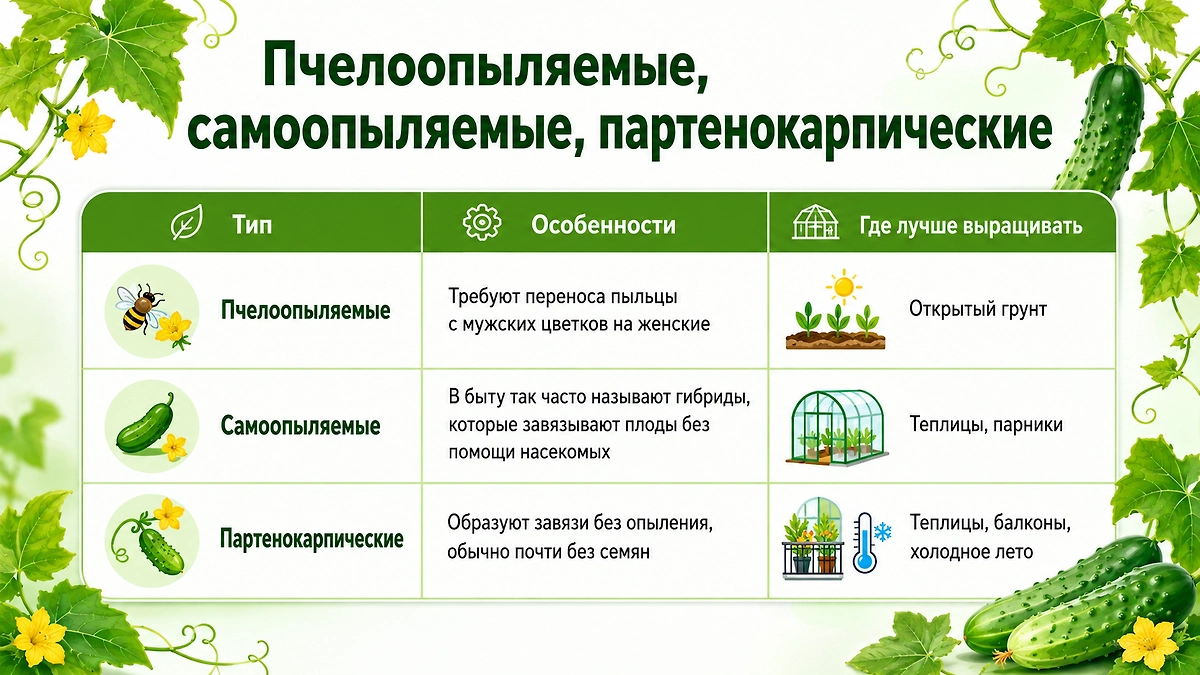 Пчелоопыляемые, самоопыляемые, партенокарпические

| Тип | Особенности | Где лучше выращивать |
|---|---|---|
| Пчелоопыляемые | Требуют переноса пыльцы с мужских цветков на женские | Открытый грунт |
| Самоопыляемые | В быту так часто называют гибриды, которые завязывают плоды без помощи насекомых | Теплицы, парники |
| Партенокарпические | Образуют завязи без опыления, обычно почти без семян | Теплицы, балконы, холодное лето |